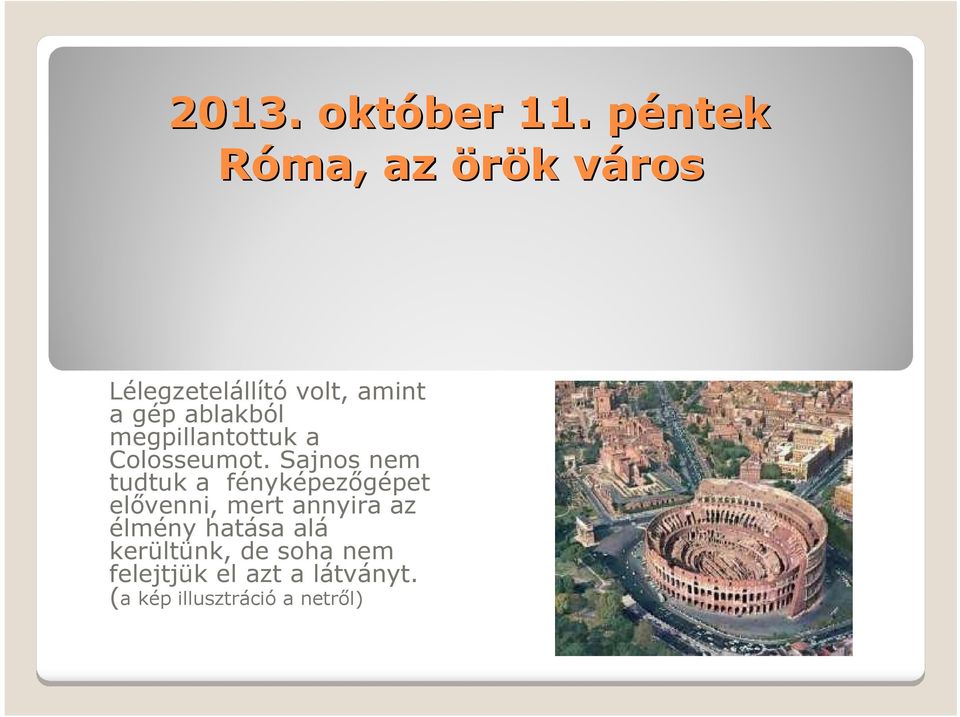 2013. október 11. péntek
Róma, az örök város

Lélegzetelállító volt, amint a gép ablakból megpillantottuk a Colosseumot. Sajnos nem tudtuk a fényképezőgépet elővenni, mert annyira az élmény hatása alá kerültünk, de soha nem felejtjük el azt a látványt. (a kép illusztráció a netről)